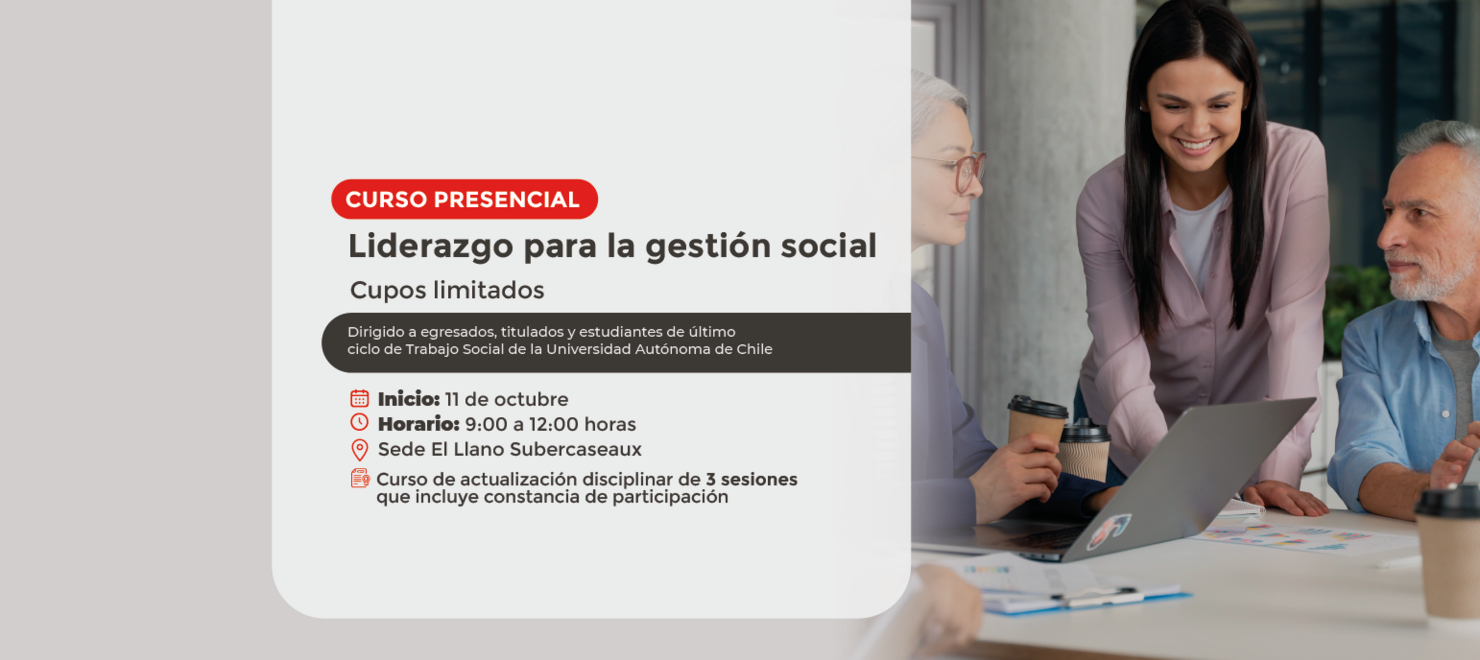 CURSO PRESENCIAL

Liderazgo para la gestión social

Cupos limitados

Dirigido a egresados, titulados y estudiantes de último ciclo de Trabajo Social de la Universidad Autónoma de Chile

Inicio: 11 de octubre

Horario: 9:00 a 12:00 horas

Sede El Llano Subercaseaux

Curso de actualización disciplinar de 3 sesiones que incluye constancia de participación